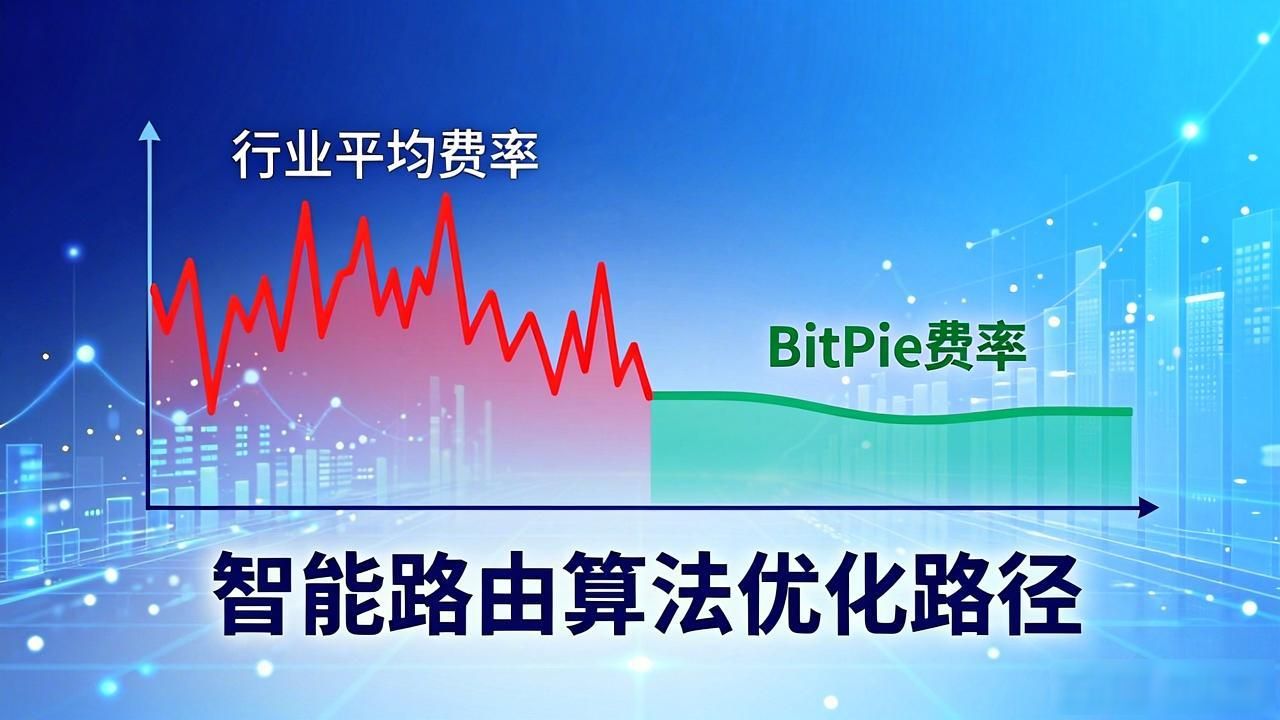 行业平均费率

BitPie费率

智能路由算法优化路径